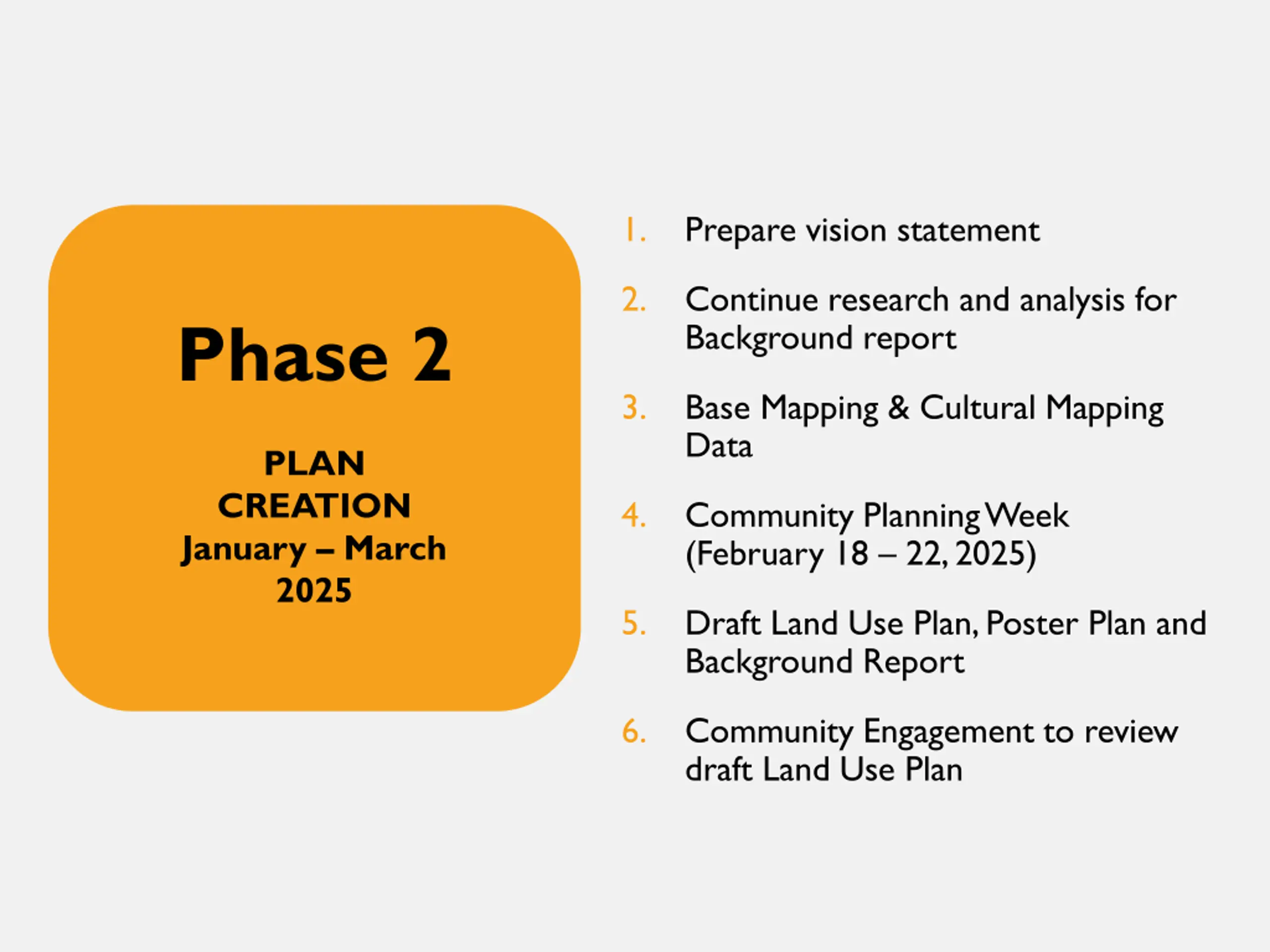 Phase 2

PLAN CREATION
January – March 2025

1. Prepare vision statement

2. Continue research and analysis for Background report

3. Base Mapping & Cultural Mapping Data

4. Community Planning Week (February 18 – 22, 2025)

5. Draft Land Use Plan, Poster Plan and Background Report

6. Community Engagement to review draft Land Use Plan